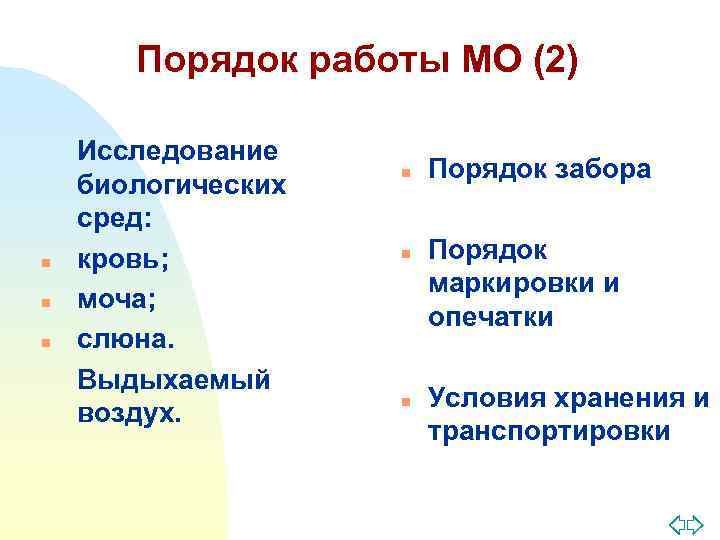 Порядок работы МО (2)

Исследование биологических сред:

- кровь;
- моча;
- слюна.

Выдыхаемый воздух.

- Порядок забора
- Порядок маркировки и опечатки
- Условия хранения и транспортировки